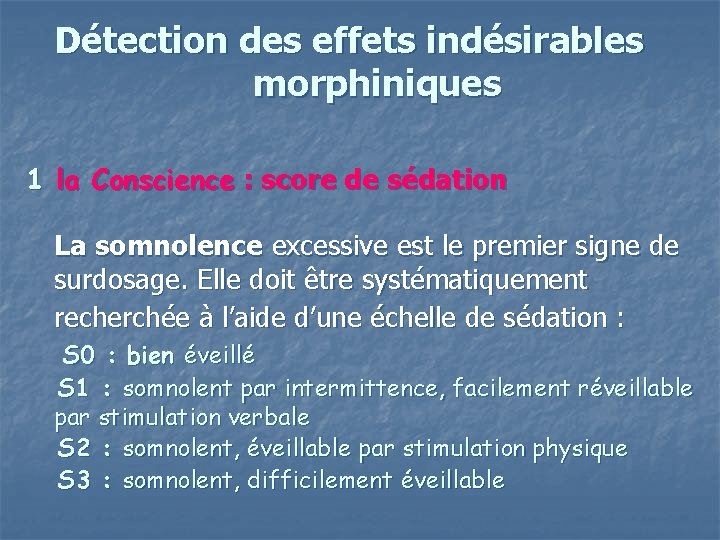 Détection des effets indésirables morphiniques

1 la Conscience : score de sédation

La somnolence excessive est le premier signe de surdosage. Elle doit être systématiquement recherchée à l'aide d'une échelle de sédation :

S0 : bien éveillé
S1 : somnolent par intermittence, facilement réveillable par stimulation verbale
S2 : somnolent, éveillable par stimulation physique
S3 : somnolent, difficilement éveillable